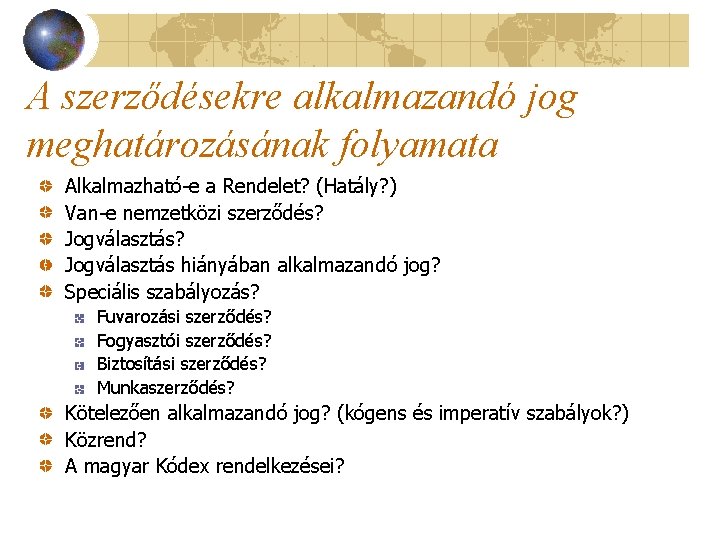 A szerződésekre alkalmazandó jog meghatározásának folyamata

Alkalmazható-e a Rendelet? (Hatály?)
Van-e nemzetközi szerződés?
Jogválasztás?
Jogválasztás hiányában alkalmazandó jog?
Speciális szabályozás?
Fuvarozási szerződés?
Fogyasztói szerződés?
Biztosítási szerződés?
Munkaszerződés?
Kötelezően alkalmazandó jog? (kógens és imperatív szabályok?)
Közrend?
A magyar Kódex rendelkezései?